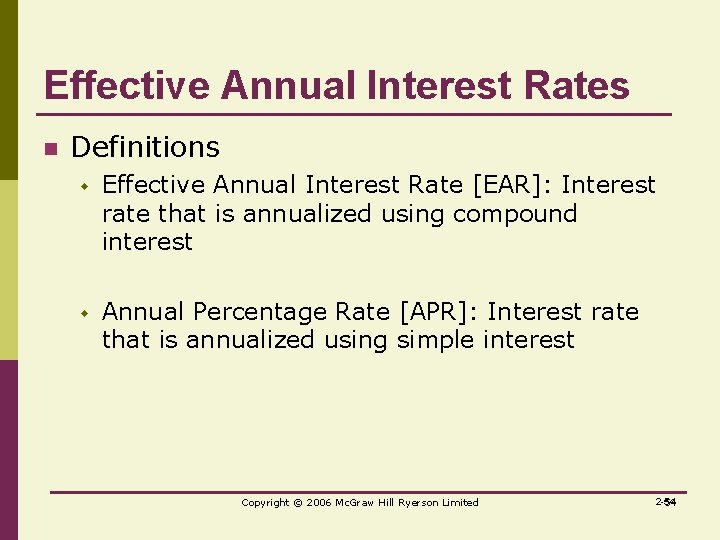 Effective Annual Interest Rates

Definitions

Effective Annual Interest Rate [EAR]: Interest rate that is annualized using compound interest

Annual Percentage Rate [APR]: Interest rate that is annualized using simple interest

Copyright © 2006 McGraw Hill Ryerson Limited

2-54